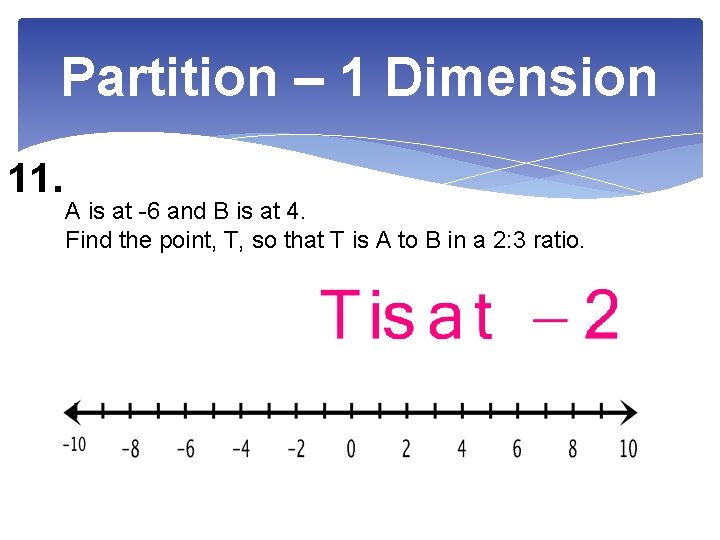 Partition – 1 Dimension

11.

A is at -6 and B is at 4.
Find the point, T, so that T is A to B in a 2:3 ratio.

T is at $-2$

-10 -8 -6 -4 -2 0 2 4 6 8 10